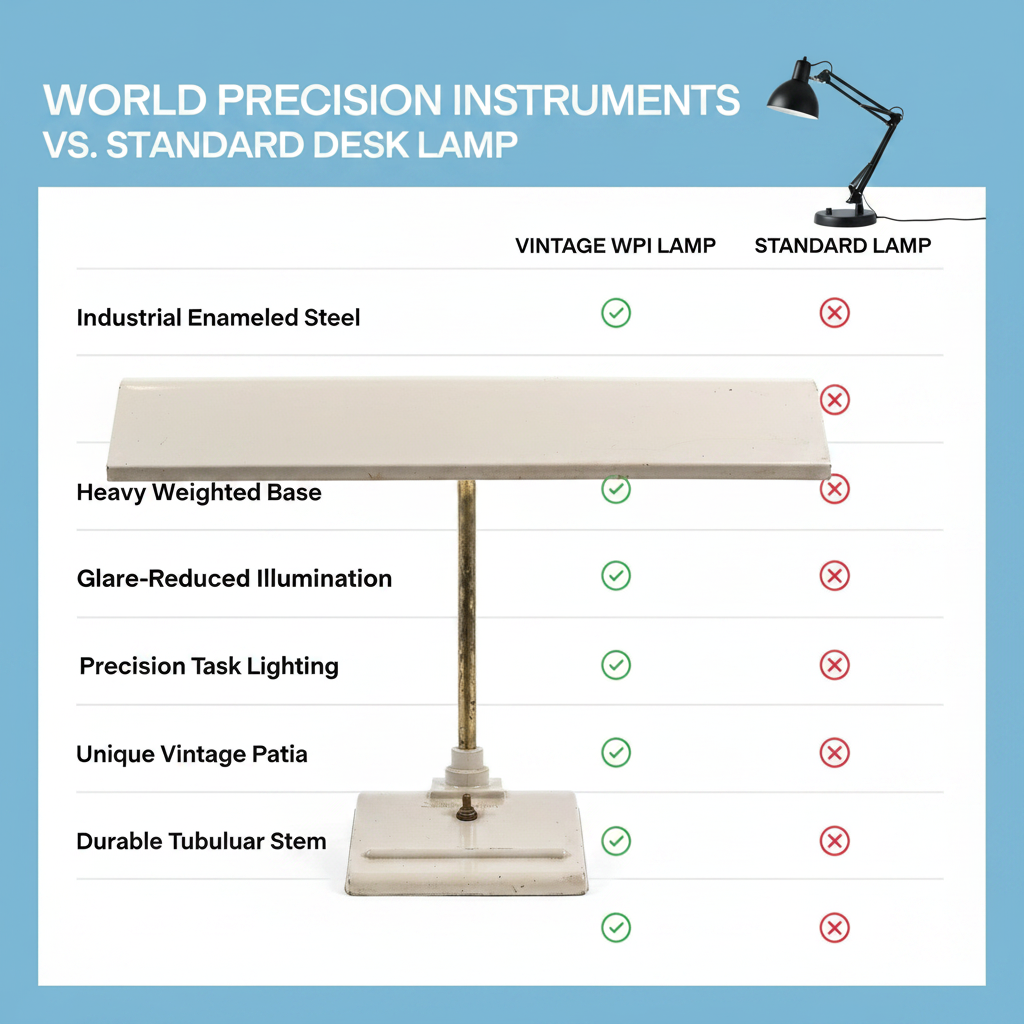 WORLD PRECISION INSTRUMENTS
VS. STANDARD DESK LAMP

| | VINTAGE WPI LAMP | STANDARD LAMP |
|---|---|---|
| Industrial Enameled Steel | ✓ | ✗ |
| | | ✗ |
| Heavy Weighted Base | ✓ | ✗ |
| Glare-Reduced Illumination | ✓ | ✗ |
| Precision Task Lighting | ✓ | ✗ |
| Unique Vintage Patia | ✓ | ✗ |
| Durable Tubuluar Stem | ✓ | ✗ |
| | ✓ | ✗ |